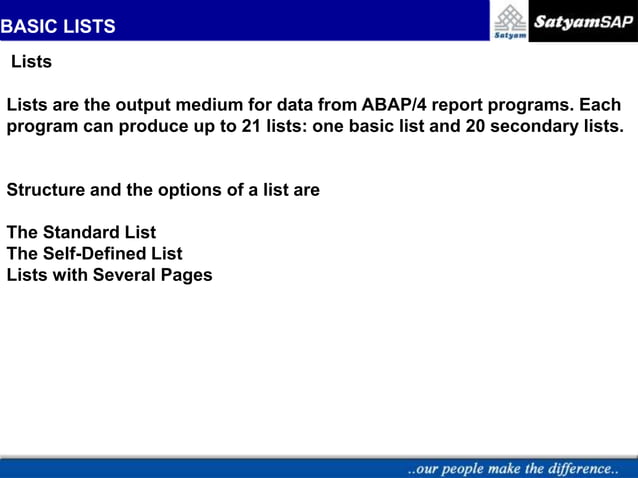 BASIC LISTS

Satyam

SatyamSAP

Lists

Lists are the output medium for data from ABAP/4 report programs. Each program can produce up to 21 lists: one basic list and 20 secondary lists.

Structure and the options of a list are

The Standard List
The Self-Defined List
Lists with Several Pages

..our people make the difference..